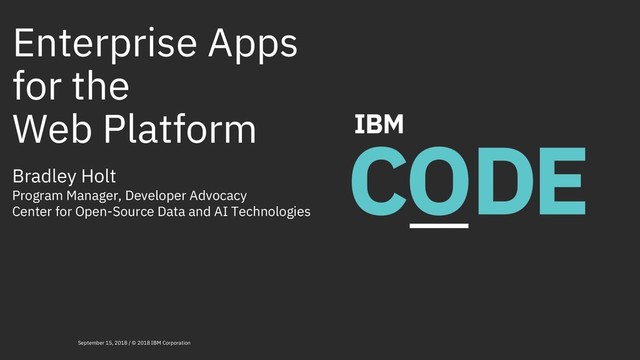 Enterprise Apps for the Web Platform

Bradley Holt
Program Manager, Developer Advocacy
Center for Open-Source Data and AI Technologies

IBM
CODE

September 15, 2018 / © 2018 IBM Corporation